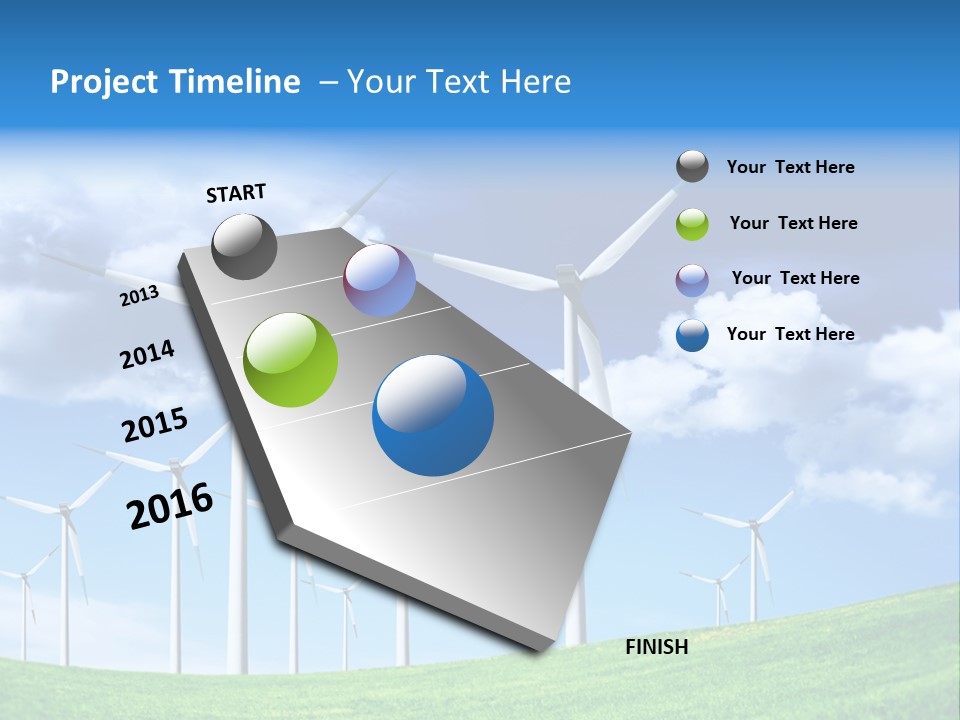 Project Timeline – Your Text Here

START

2013

2014

2015

2016

FINISH

Your Text Here

Your Text Here

Your Text Here

Your Text Here